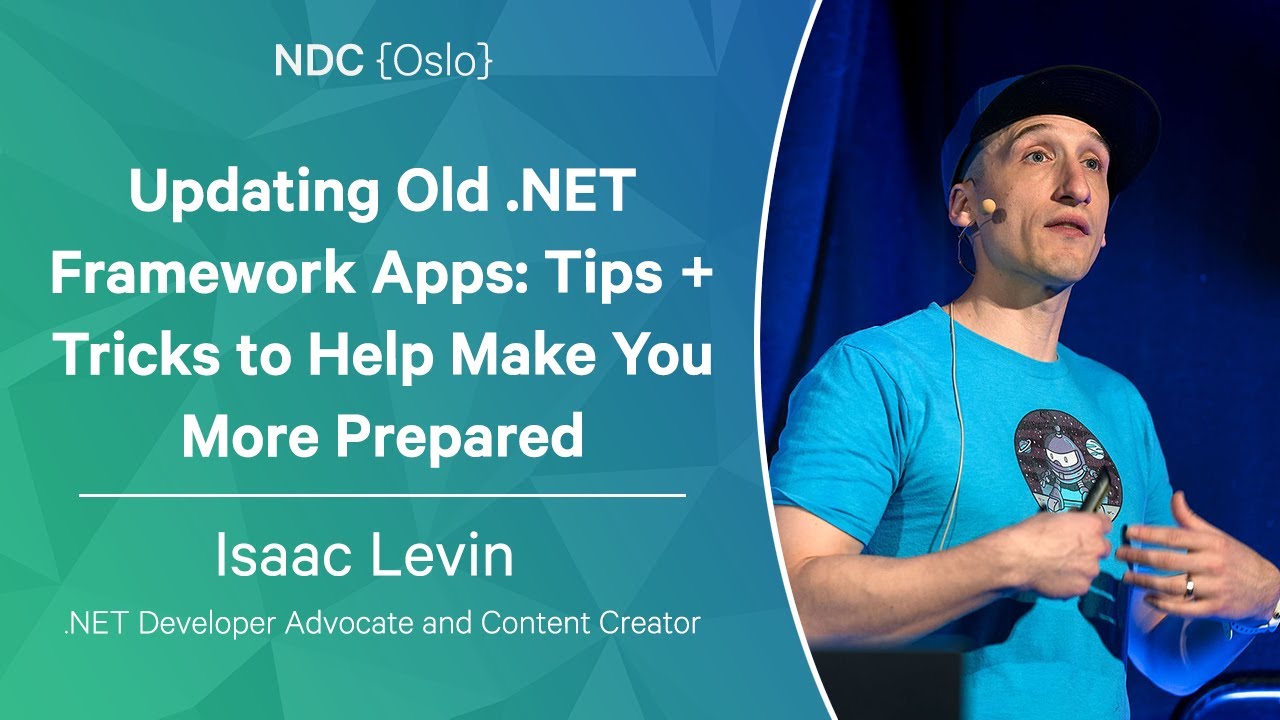 NDC {Oslo}

Updating Old .NET Framework Apps: Tips + Tricks to Help Make You More Prepared

Isaac Levin

.NET Developer Advocate and Content Creator